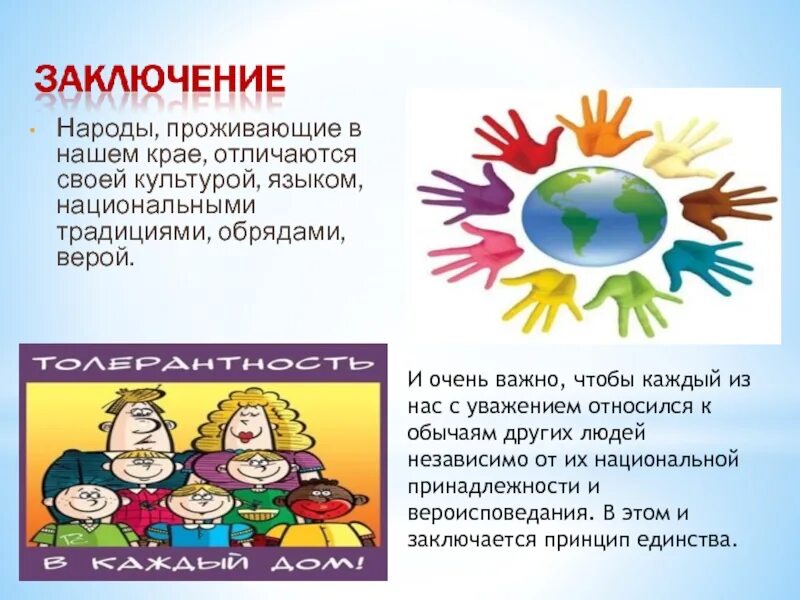 ЗАКЛЮЧЕНИЕ

• Народы, проживающие в нашем крае, отличаются своей культурой, языком, национальными традициями, обрядами, верой.

ТОЛЕРАНТНОСТЬ

12

В КАЖДЫЙ ДОМ!

И очень важно, чтобы каждый из нас с уважением относился к обычаям других людей независимо от их национальной принадлежности и вероисповедания. В этом и заключается принцип единства.